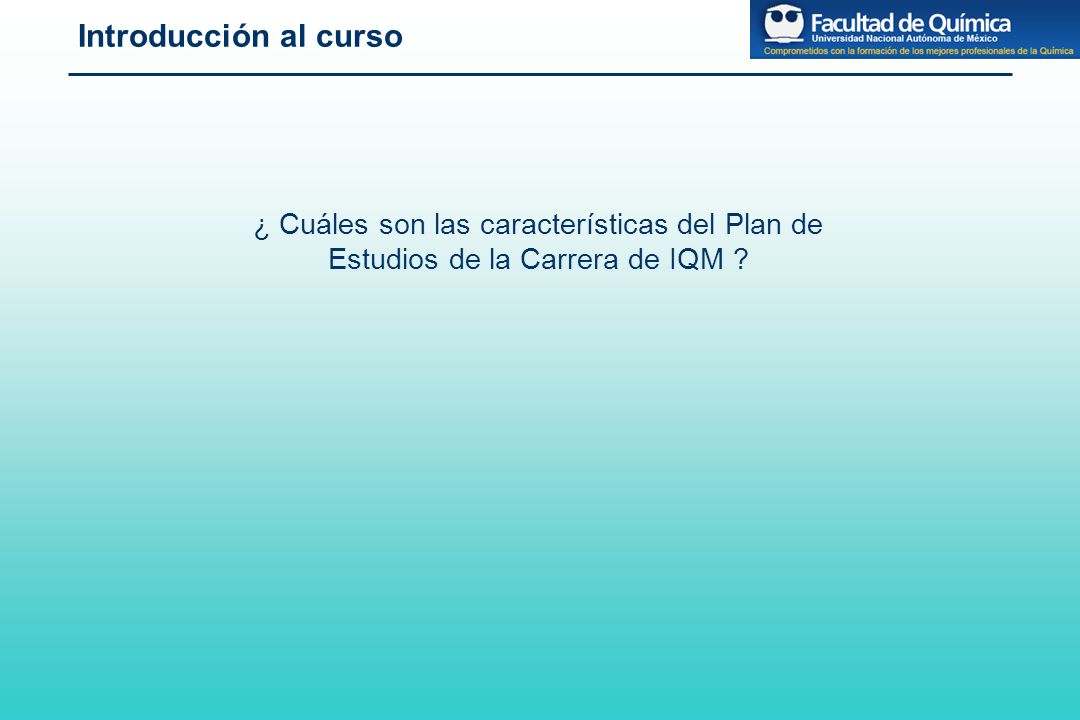 Introducción al curso

Facultad de Química
Universidad Nacional Autónoma de México
Comprometidos con la formación de los mejores profesionales de la Química

¿ Cuáles son las características del Plan de Estudios de la Carrera de IQM ?